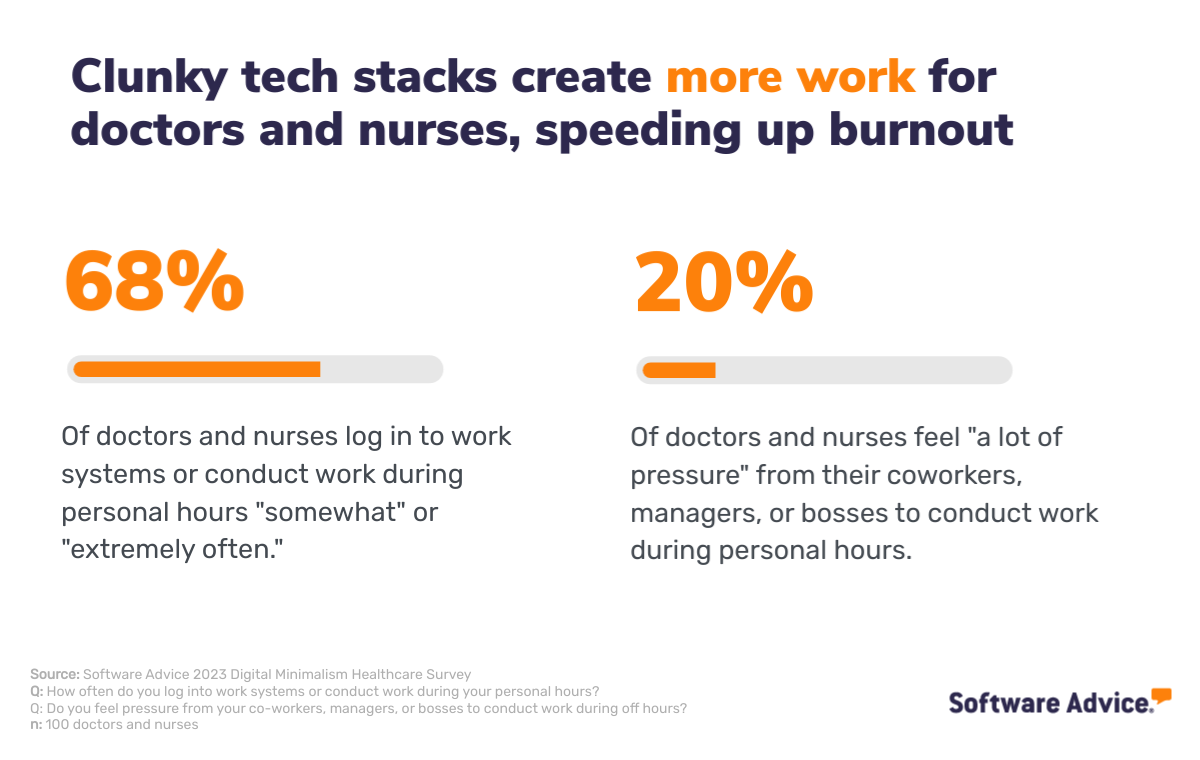 Clunky tech stacks create more work for doctors and nurses, speeding up burnout

68%

Of doctors and nurses log in to work systems or conduct work during personal hours "somewhat" or "extremely often."

20%

Of doctors and nurses feel "a lot of pressure" from their coworkers, managers, or bosses to conduct work during personal hours.

Source: Software Advice 2023 Digital Minimalism Healthcare Survey
Q: How often do you log into work systems or conduct work during your personal hours?
Q: Do you feel pressure from your co-workers, managers, or bosses to conduct work during off hours?
n: 100 doctors and nurses

Software Advice.